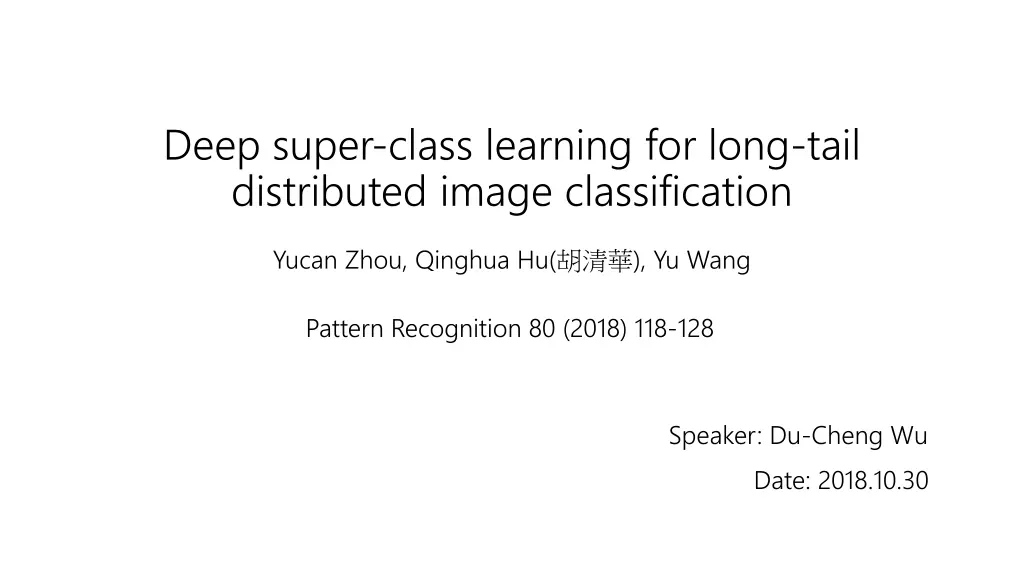 Deep super-class learning for long-tail distributed image classification

Yucan Zhou, Qinghua Hu(胡清華), Yu Wang

Pattern Recognition 80 (2018) 118-128

Speaker: Du-Cheng Wu

Date: 2018.10.30